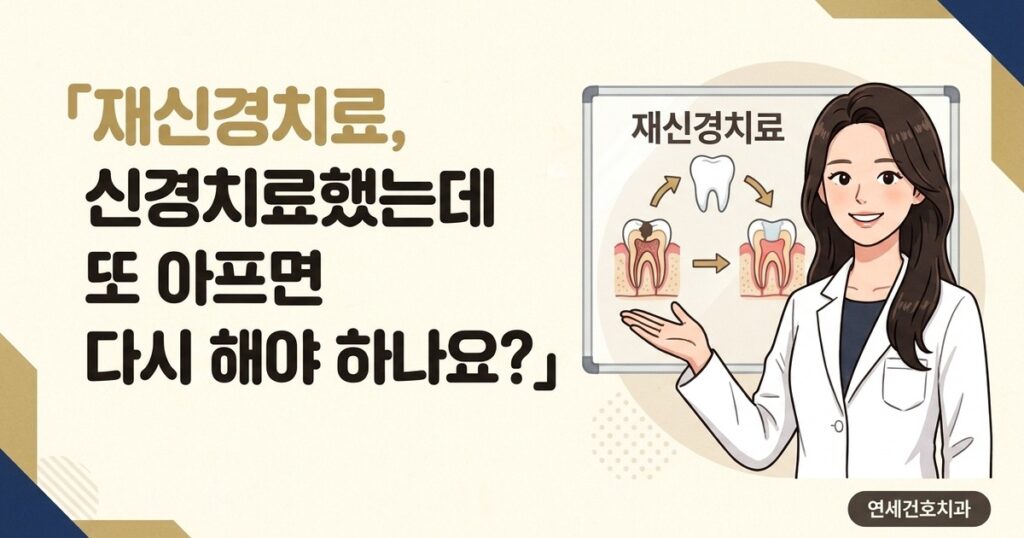 「재신경치료,
신경치료했는데
또 아프면
다시 해야 하나요?」

재신경치료

연세건호치과